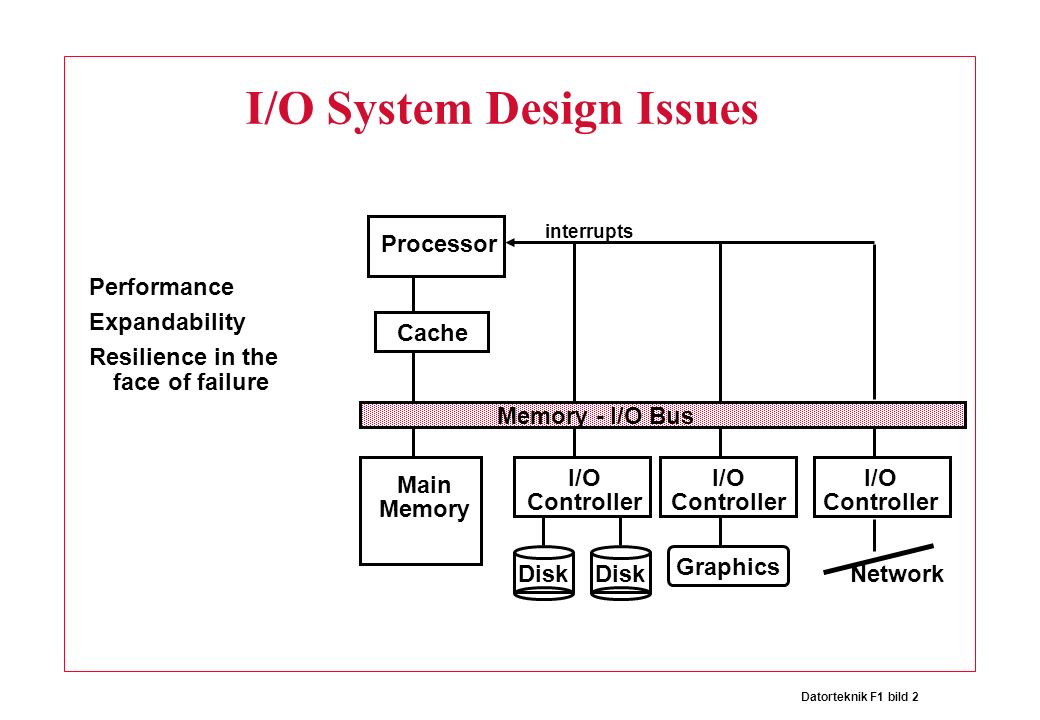 I/O System Design Issues

Performance

Expandability

Resilience in the face of failure

Processor

interrupts

Cache

Memory - I/O Bus

Main Memory

I/O Controller

I/O Controller

I/O Controller

Disk

Disk

Graphics

Network

Datorteknik F1 bild 2